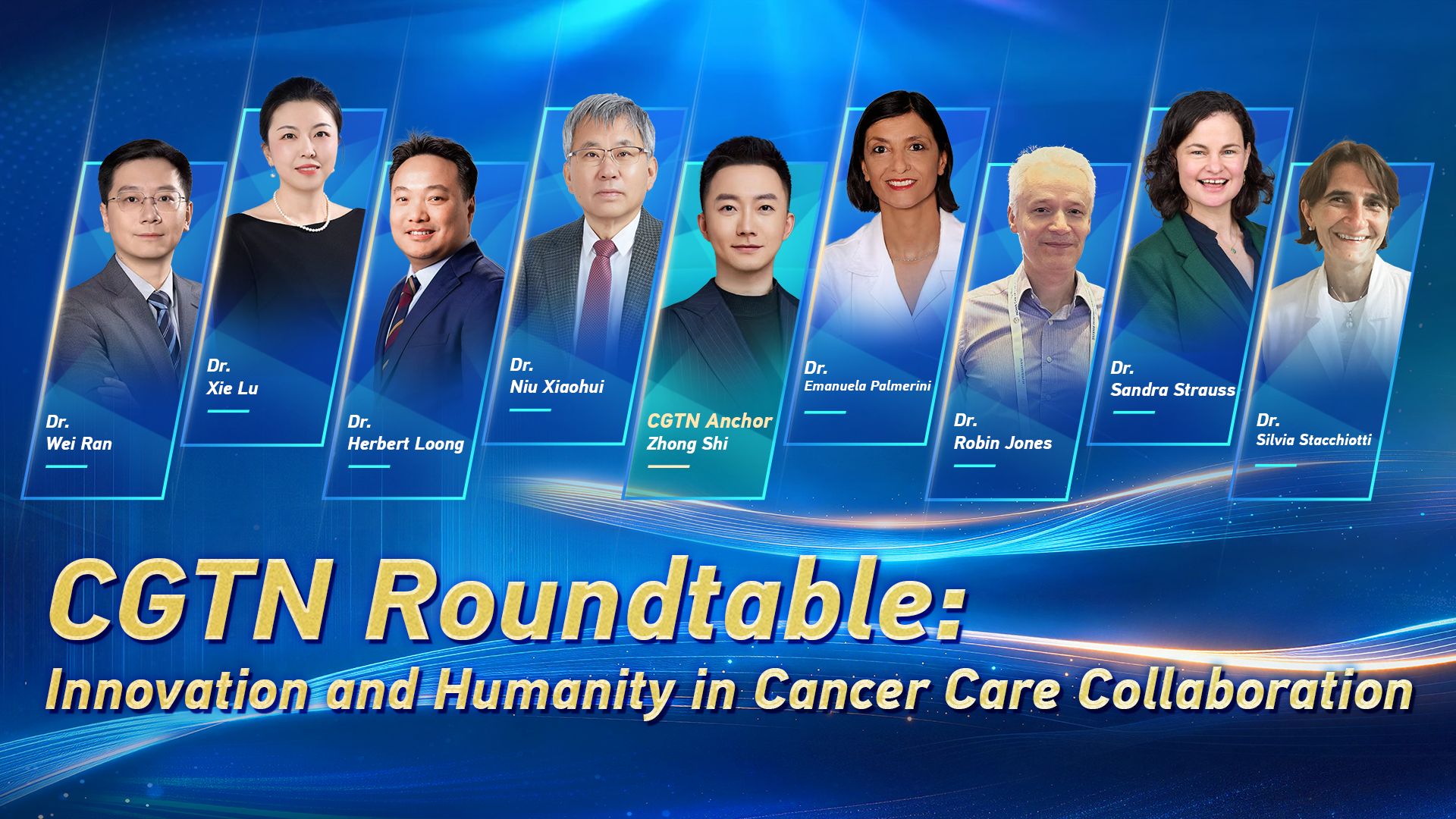 Dr.
Wei Ran

Dr.
Xie Lu

Dr.
Herbert Loong

Dr.
Niu Xiaohui

CGTN Anchor
Zhong Shi

Dr.
Emanuela Palmerini

Dr.
Robin Jones

Dr.
Sandra Strauss

Dr.
Silvia Stacchiotti

CGTN Roundtable:
Innovation and Humanity in Cancer Care Collaboration